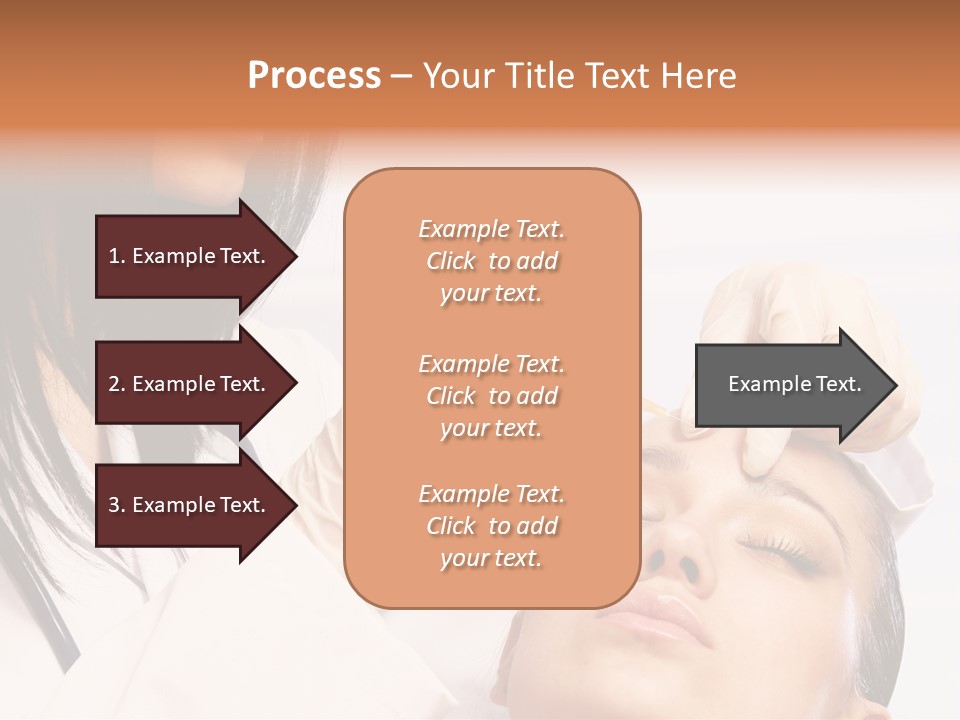 Process – Your Title Text Here

1. Example Text.

2. Example Text.

3. Example Text.

Example Text. Click to add your text.

Example Text. Click to add your text.

Example Text. Click to add your text.

Example Text.